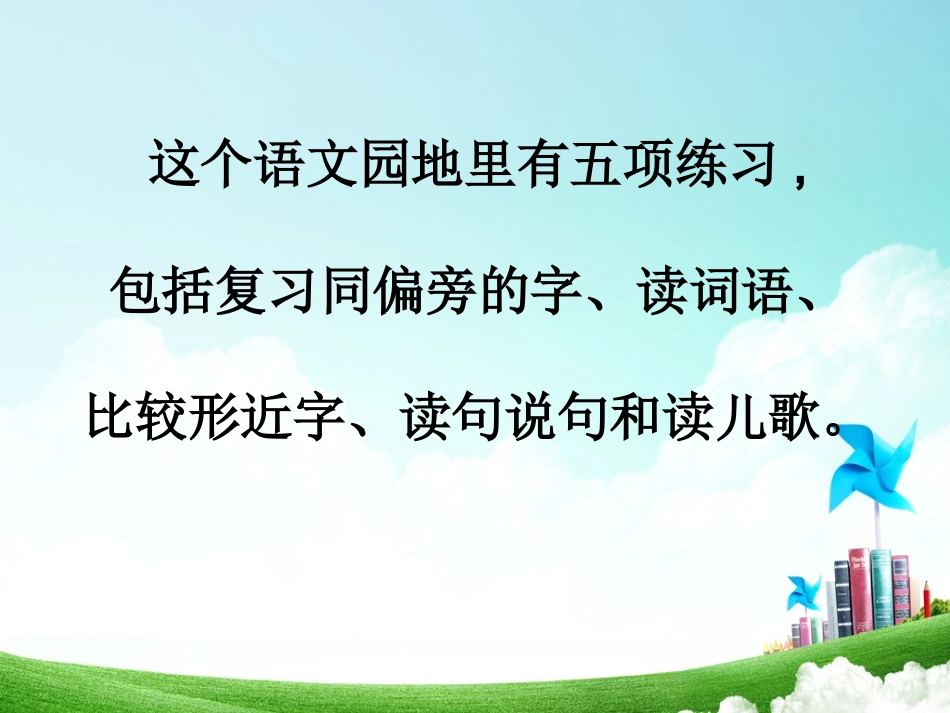 这个语文园地里有五项练习，包括复习同偏旁的字、读词语、比较形近字、读句说句和读儿歌。